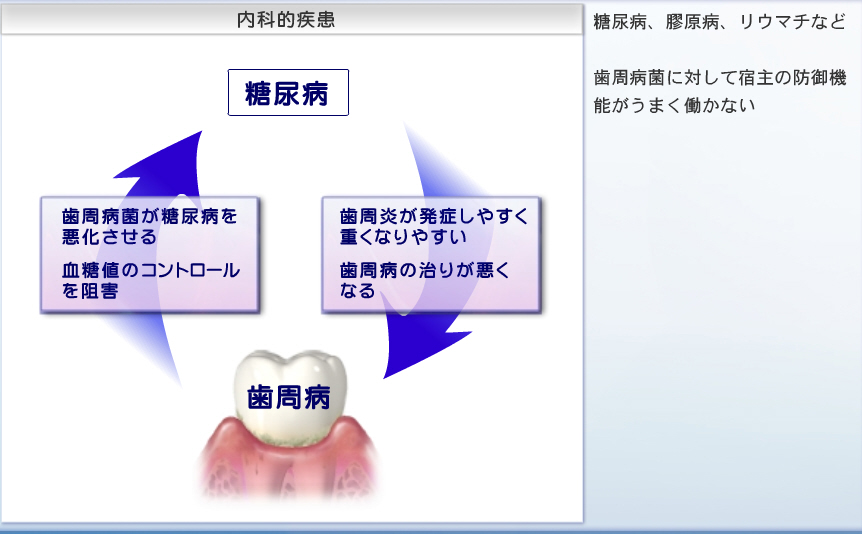 内科的疾患

糖尿病

歯周病菌が糖尿病を悪化させる

血糖値のコントロールを阻害

歯周炎が発症しやすく重くなりやすい

歯周病の治りが悪くなる

歯周病

糖尿病、膠原病、リウマチなど

歯周病菌に対して宿主の防御機能がうまく働かない